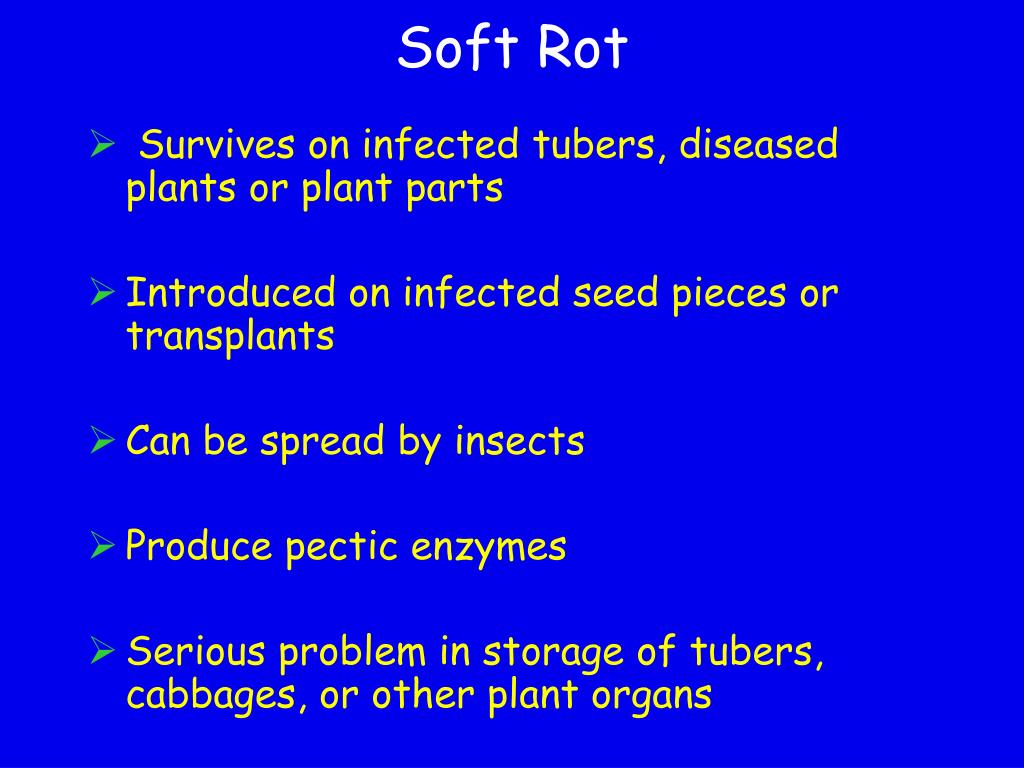 Soft Rot

➢ Survives on infected tubers, diseased plants or plant parts

➢ Introduced on infected seed pieces or transplants

➢ Can be spread by insects

➢ Produce pectic enzymes

➢ Serious problem in storage of tubers, cabbages, or other plant organs